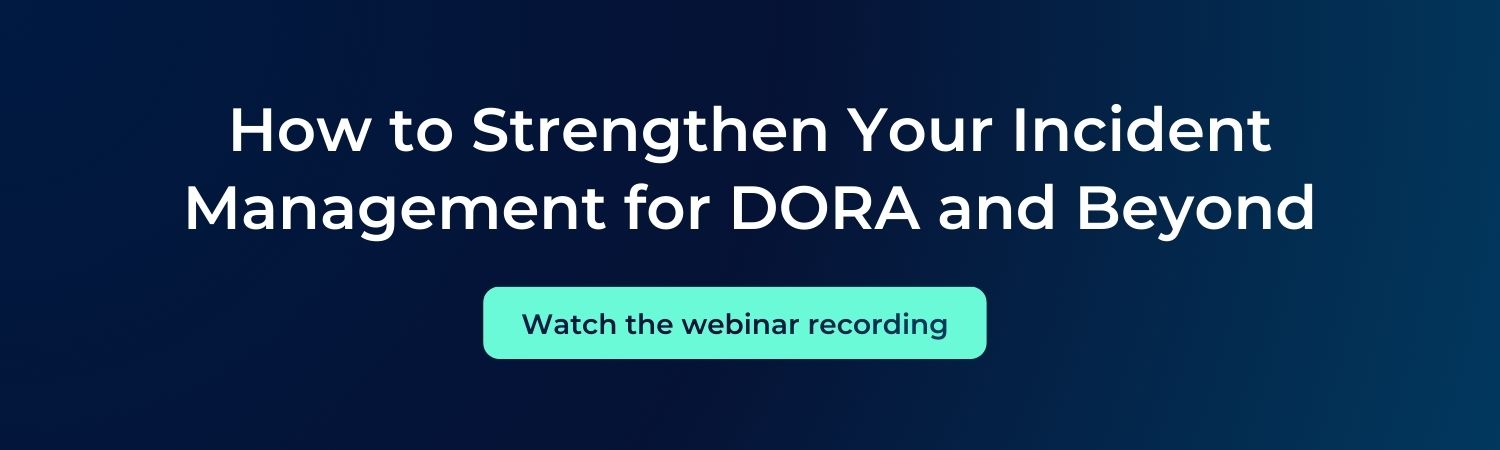 How to Strengthen Your Incident Management for DORA and Beyond

Watch the webinar recording